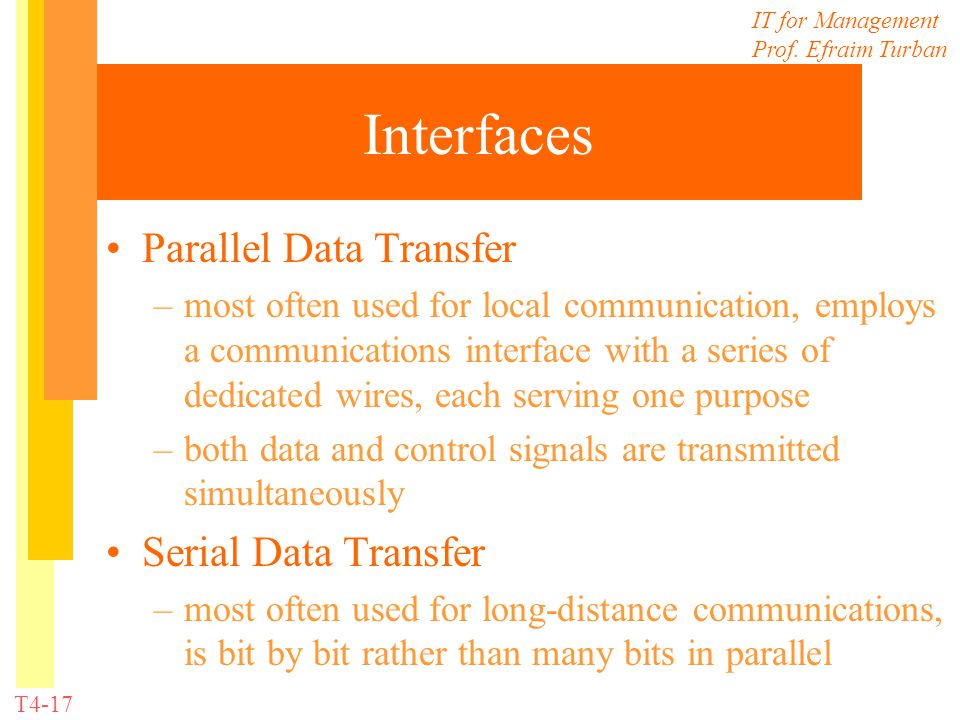 IT for Management
Prof. Efraim Turban

Interfaces

• Parallel Data Transfer
– most often used for local communication, employs a communications interface with a series of dedicated wires, each serving one purpose
– both data and control signals are transmitted simultaneously
• Serial Data Transfer
– most often used for long-distance communications, is bit by bit rather than many bits in parallel

T4-17